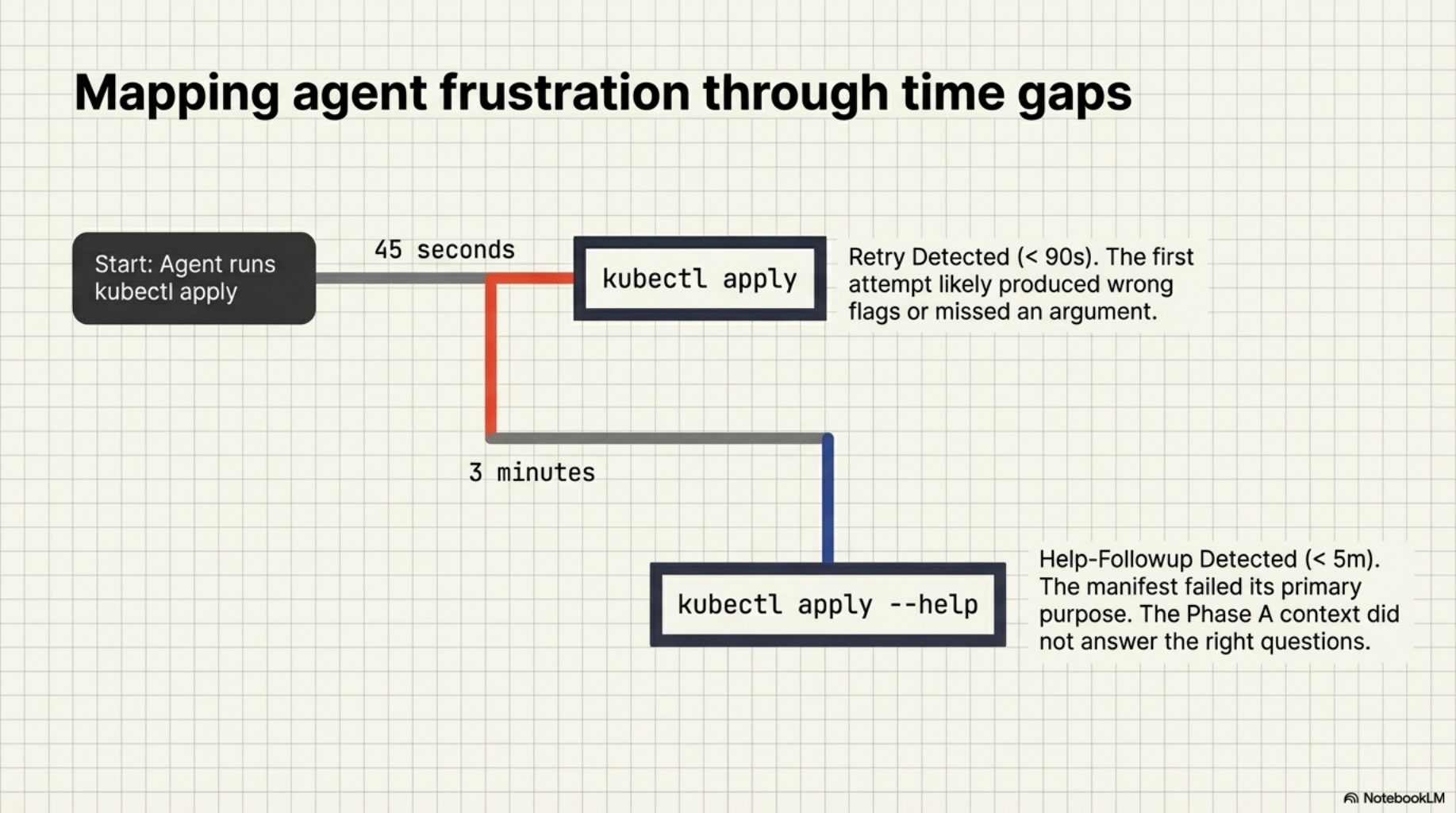 Mapping agent frustration through time gaps

Start: Agent runs kubectl apply

45 seconds

kubectl apply

Retry Detected (< 90s). The first attempt likely produced wrong flags or missed an argument.

3 minutes

kubectl apply --help

Help-Followup Detected (< 5m). The manifest failed its primary purpose. The Phase A context did not answer the right questions.

NotebookLM